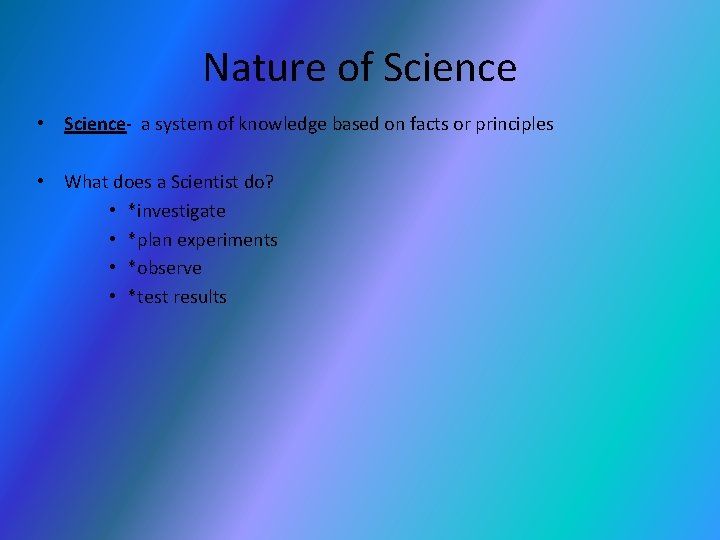 Nature of Science

• Science- a system of knowledge based on facts or principles

• What does a Scientist do?
  • *investigate
  • *plan experiments
  • *observe
  • *test results